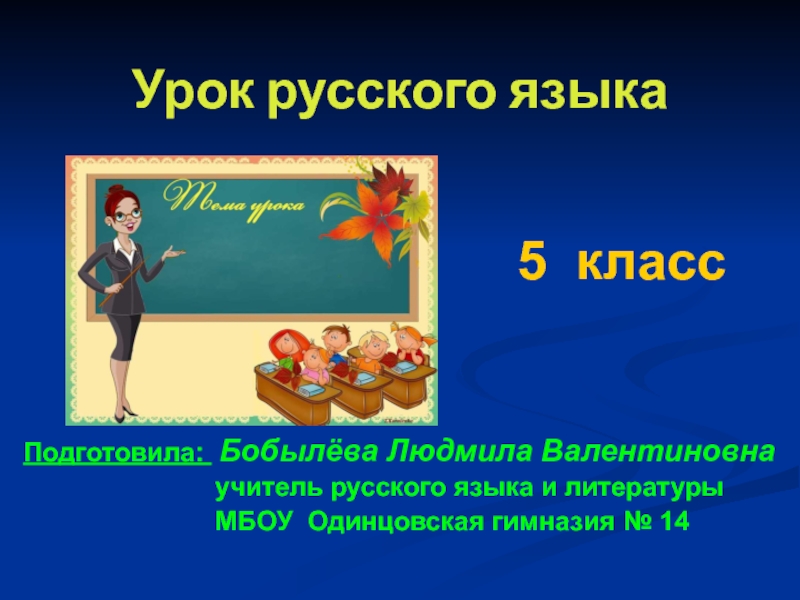 Урок русского языка

Тема урока

5 класс

Подготовила: Бобылёва Людмила Валентиновна
учитель русского языка и литературы
МБОУ Одинцовская гимназия № 14